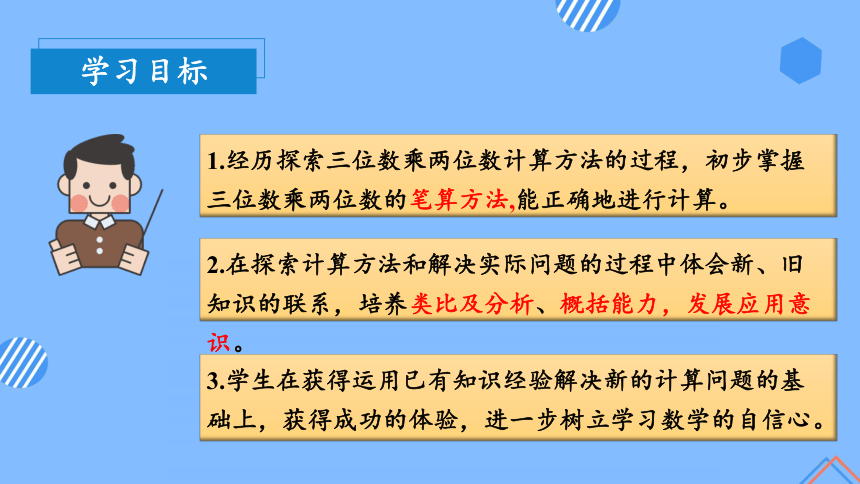 学习目标

1.经历探索三位数乘两位数计算方法的过程，初步掌握三位数乘两位数的笔算方法,能正确地进行计算。

2.在探索计算方法和解决实际问题的过程中体会新、旧知识的联系，培养类比及分析、概括能力，发展应用意识。

3.学生在获得运用已有知识经验解决新的计算问题的基础上，获得成功的体验，进一步树立学习数学的自信心。